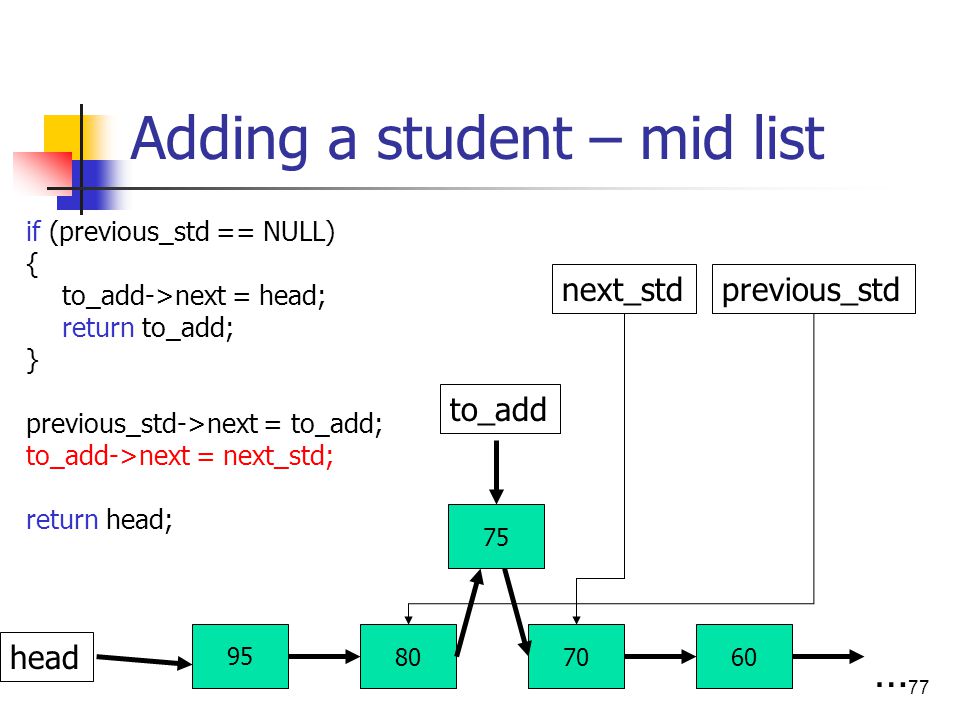 Adding a student – mid list

if (previous_std == NULL)
{
to_add->next = head;
return to_add;
}

previous_std->next = to_add;
to_add->next = next_std;

return head;

next_std
previous_std
to_add
75
head
95
80
70
60
…
77